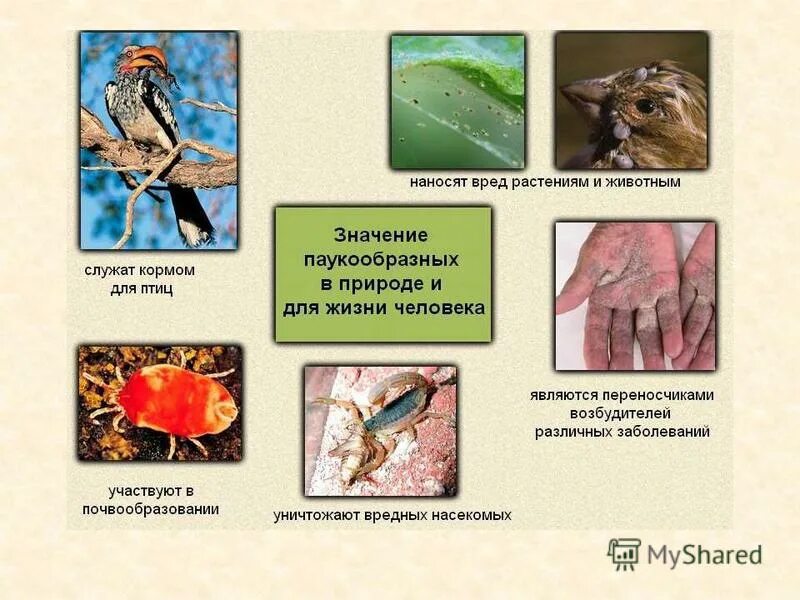 наносят вред растениям и животным

Значение паукообразных в природе и для жизни человека

служат кормом для птиц

являются переносчиками возбудителей различных заболеваний

участвуют в почвообразовании

уничтожают вредных насекомых

MyShared